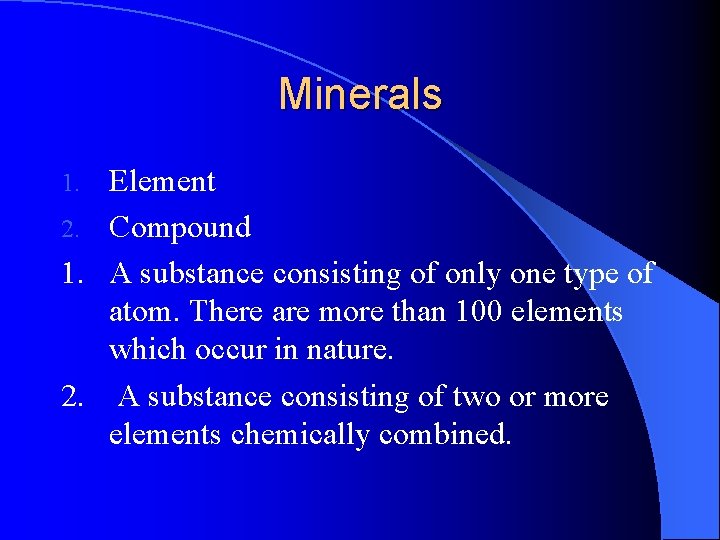 Minerals

1. Element
2. Compound
1. A substance consisting of only one type of atom. There are more than 100 elements which occur in nature.
2. A substance consisting of two or more elements chemically combined.